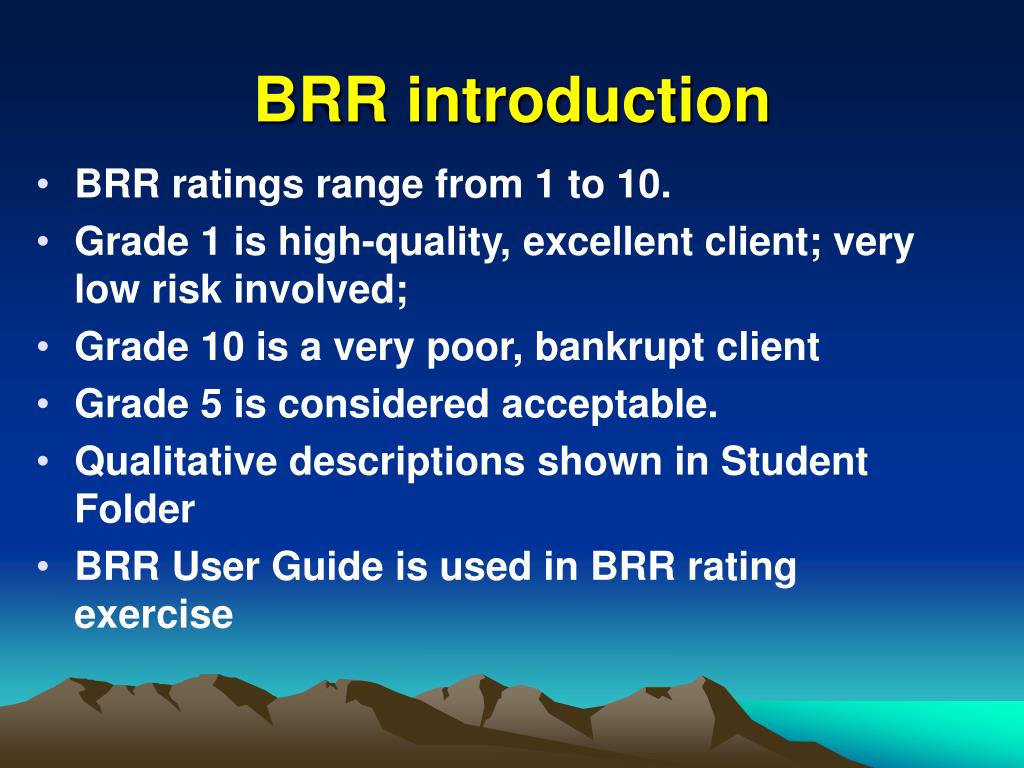 BRR introduction

• BRR ratings range from 1 to 10.
• Grade 1 is high-quality, excellent client; very low risk involved;
• Grade 10 is a very poor, bankrupt client
• Grade 5 is considered acceptable.
• Qualitative descriptions shown in Student Folder
• BRR User Guide is used in BRR rating exercise